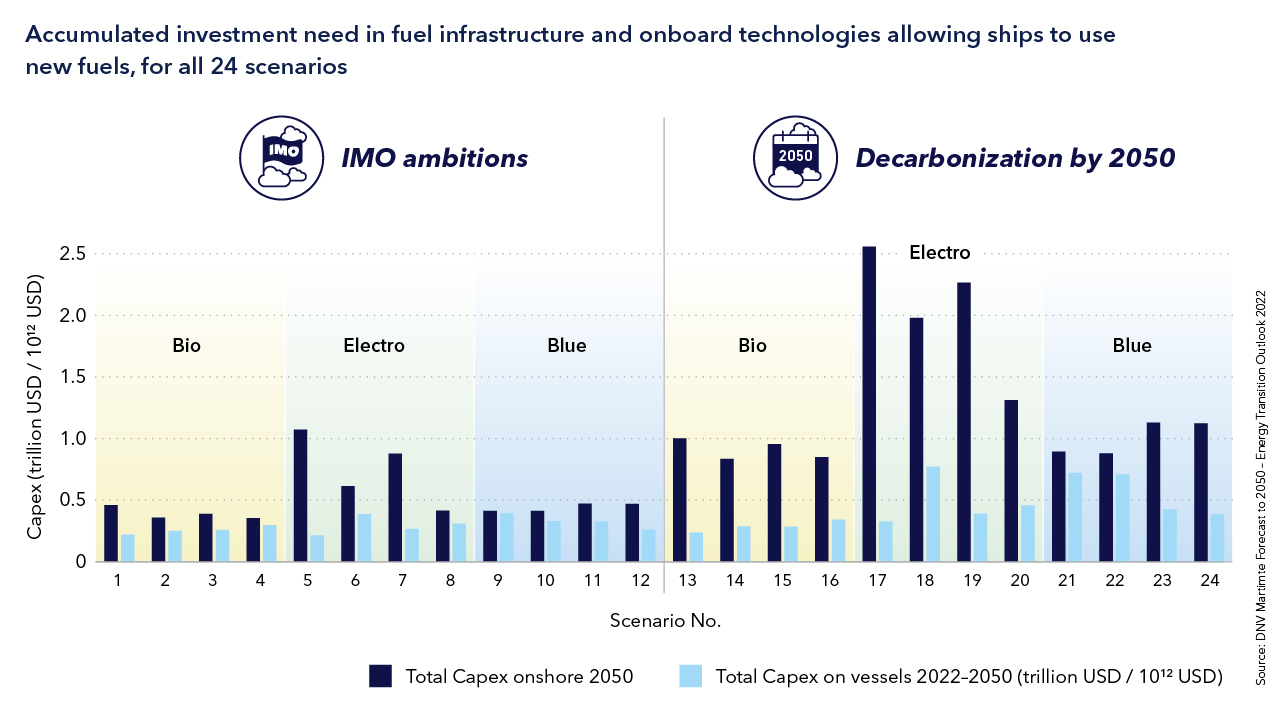 Accumulated investment need in fuel infrastructure and onboard technologies allowing ships to use new fuels, for all 24 scenarios

IMO

IMO ambitions

2050

Decarbonization by 2050

Capex (trillion USD / $10^{12}$ USD)

2.5
2.0
1.5
1.0
0.5
0

Bio
Electro
Blue
Bio
Electro
Blue

1 2 3 4 5 6 7 8 9 10 11 12 13 14 15 16 17 18 19 20 21 22 23 24

Scenario No.

Total Capex onshore 2050
Total Capex on vessels 2022–2050 (trillion USD / $10^{12}$ USD)

Source: DNV Maritime Forecast to 2050 – Energy Transition Outlook 2022